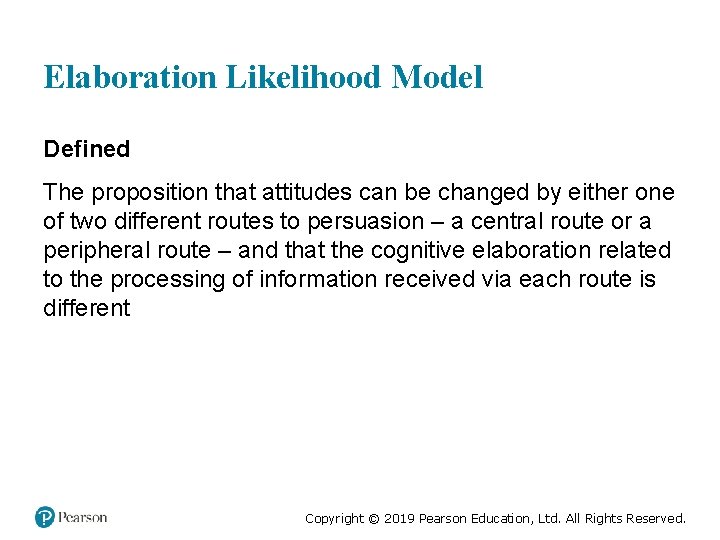 Elaboration Likelihood Model

Defined

The proposition that attitudes can be changed by either one of two different routes to persuasion – a central route or a peripheral route – and that the cognitive elaboration related to the processing of information received via each route is different

Pearson

Copyright © 2019 Pearson Education, Ltd. All Rights Reserved.